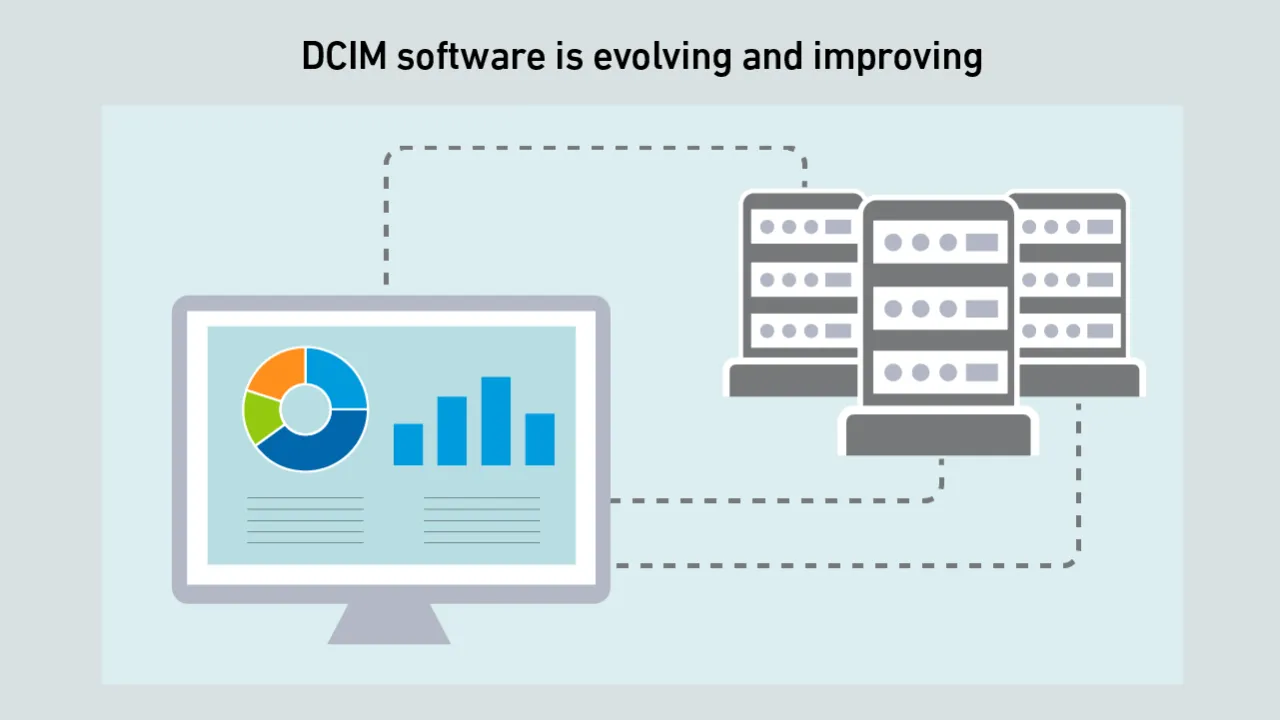 DCIM software is evolving and improving